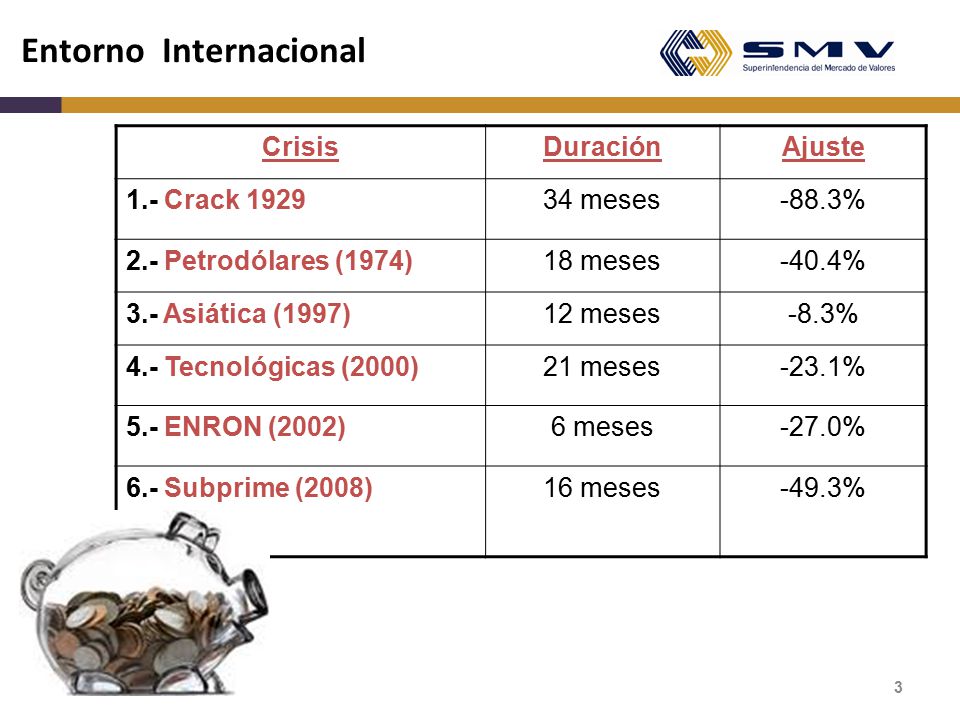 Entorno Internacional

SMV
Superintendencia del Mercado de Valores

| Crisis | Duración | Ajuste |
|---|---|---|
| 1.- Crack 1929 | 34 meses | -88.3% |
| 2.- Petrodólares (1974) | 18 meses | -40.4% |
| 3.- Asiática (1997) | 12 meses | -8.3% |
| 4.- Tecnológicas (2000) | 21 meses | -23.1% |
| 5.- ENRON (2002) | 6 meses | -27.0% |
| 6.- Subprime (2008) | 16 meses | -49.3% |

3